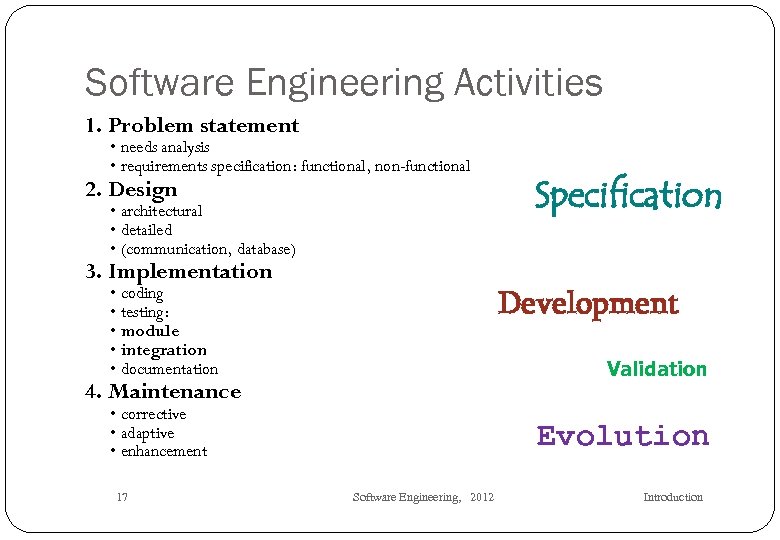 Software Engineering Activities

1. Problem statement
• needs analysis
• requirements specification: functional, non-functional

2. Design
• architectural
• detailed
• (communication, database)

3. Implementation
• coding
• testing:
• module
• integration
• documentation

4. Maintenance
• corrective
• adaptive
• enhancement

Specification

Development

Validation

Evolution

17

Software Engineering, 2012

Introduction